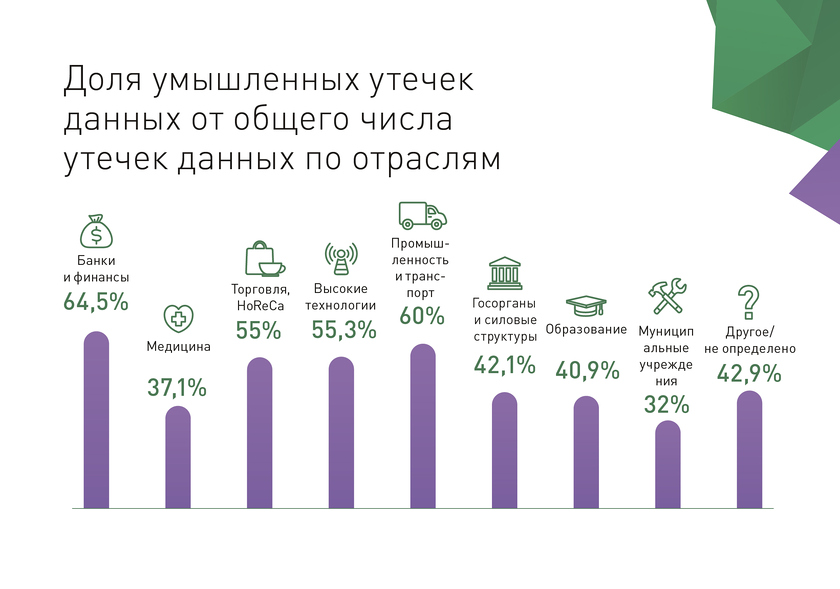 Доля умышленных утечек данных от общего числа утечек данных по отраслям

Банки и финансы
64,5%

Медицина
37,1%

Торговля, HoReCa
55%

Высокие технологии
55,3%

Промышленность и транспорт
60%

Госорганы и силовые структуры
42,1%

Образование
40,9%

Муниципальные учреждения
32%

Другое/ не определено
42,9%